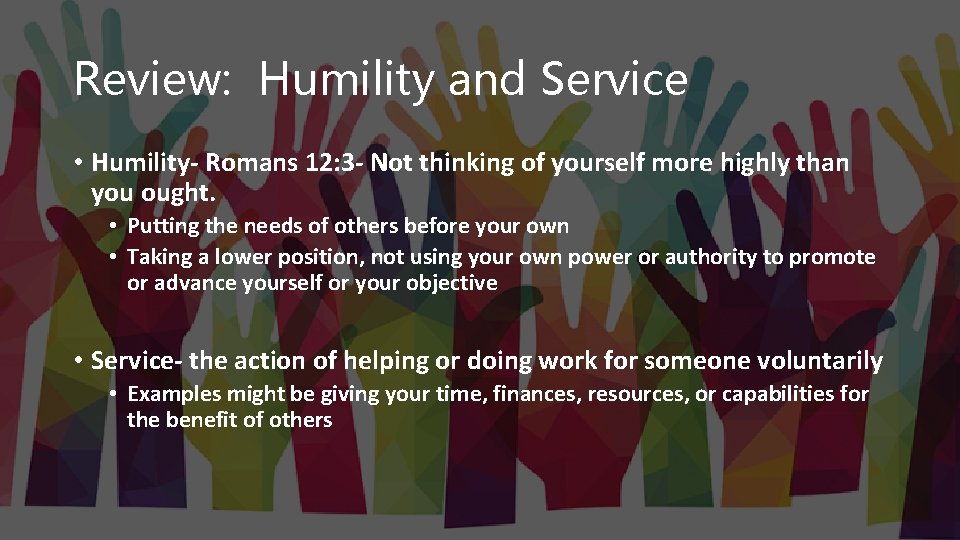 Review: Humility and Service

• Humility- Romans 12:3- Not thinking of yourself more highly than you ought.
• Putting the needs of others before your own
• Taking a lower position, not using your own power or authority to promote or advance yourself or your objective

• Service- the action of helping or doing work for someone voluntarily
• Examples might be giving your time, finances, resources, or capabilities for the benefit of others